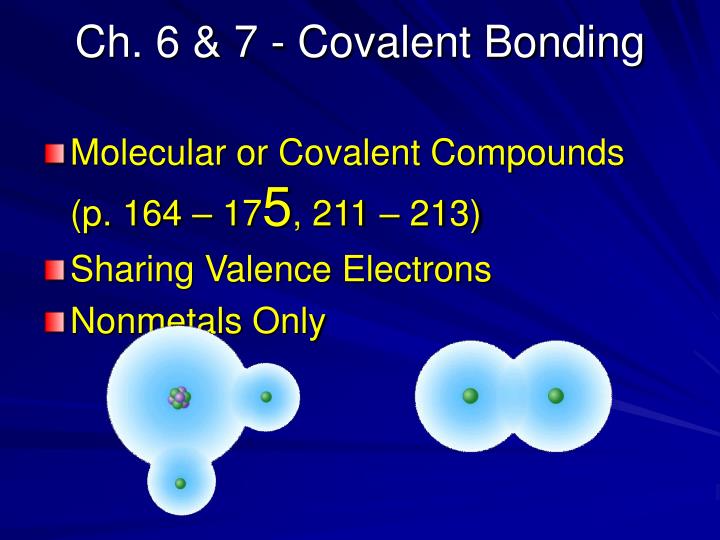 Ch. 6 & 7 - Covalent Bonding

Molecular or Covalent Compounds (p. 164 – 175, 211 – 213)

Sharing Valence Electrons

Nonmetals Only